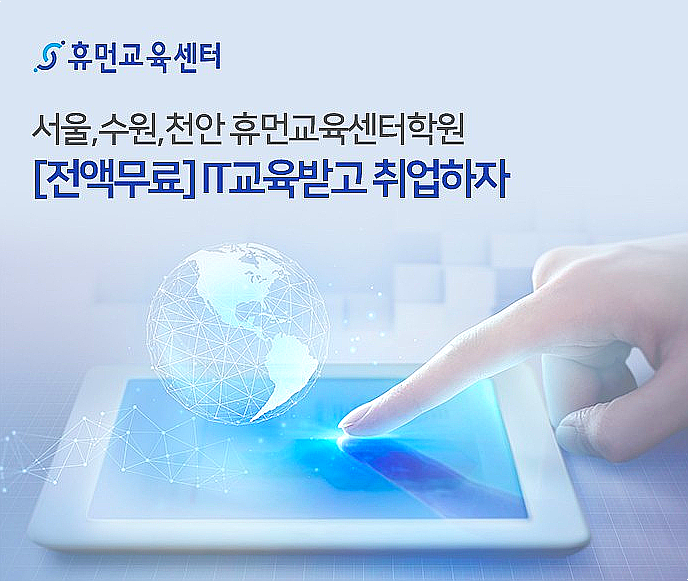 휴먼교육센터

서울,수원,천안 휴먼교육센터학원
[전액무료] IT교육받고 취업하자